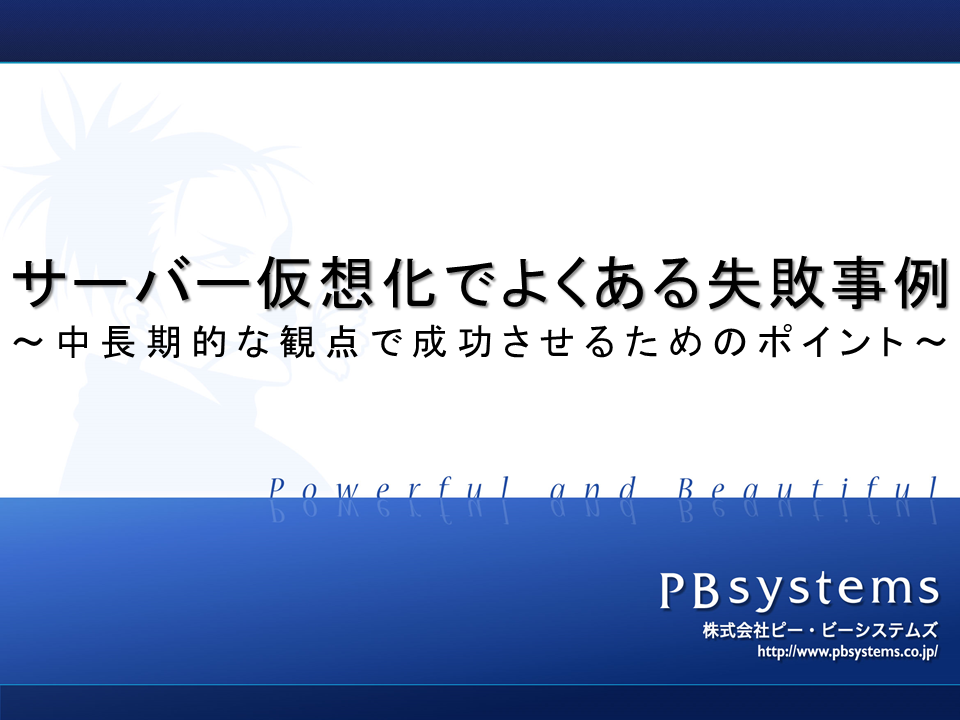 サーバー仮想化でよくある失敗事例
～中長期的な観点で成功させるためのポイント～

Powerful and Beautiful

PBsystems
株式会社ピー・ビーシステムズ
http://www.pbsystems.co.jp/